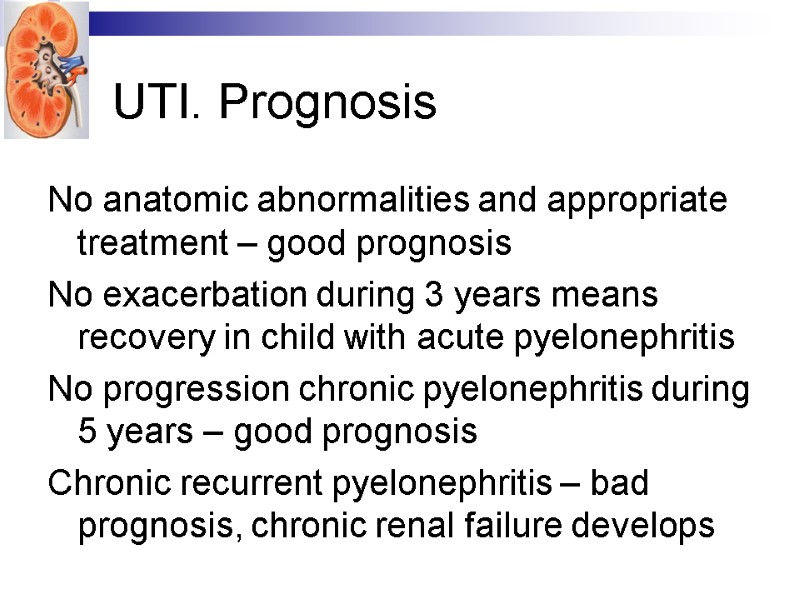 UTI. Prognosis

No anatomic abnormalities and appropriate treatment – good prognosis

No exacerbation during 3 years means recovery in child with acute pyelonephritis

No progression chronic pyelonephritis during 5 years – good prognosis

Chronic recurrent pyelonephritis – bad prognosis, chronic renal failure develops